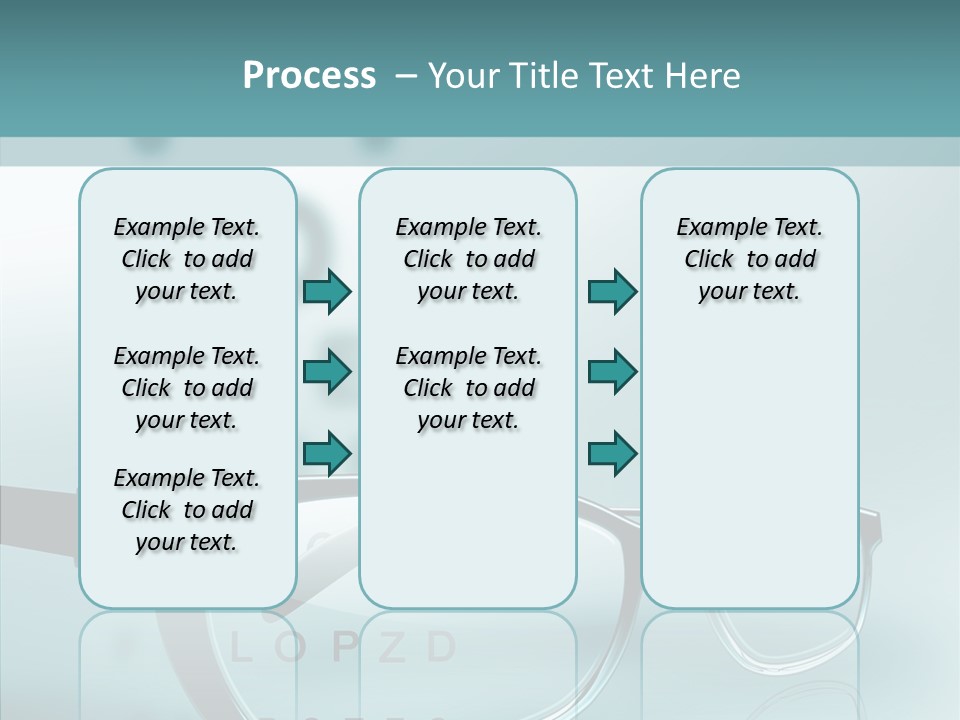 Process – Your Title Text Here

Example Text. Click to add your text.

Example Text. Click to add your text.

Example Text. Click to add your text.

Example Text. Click to add your text.

Example Text. Click to add your text.

Example Text. Click to add your text.

L O P Z D